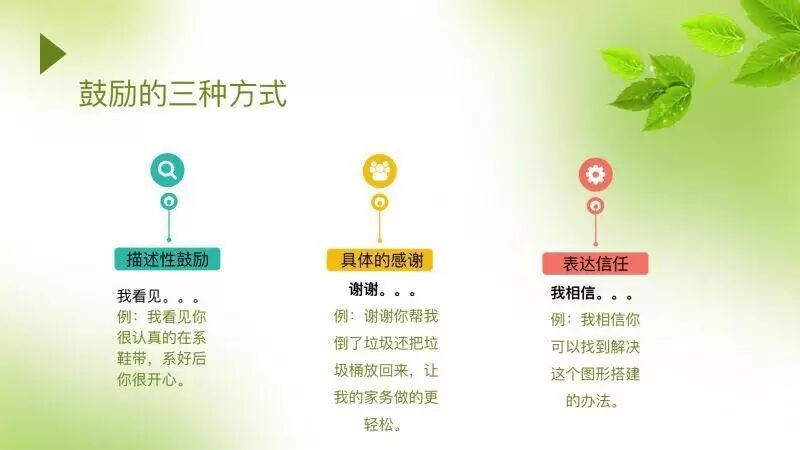 鼓励的三种方式

描述性鼓励

我看见。。。
例：我看见你很认真的在系鞋带，系好后你很开心。

具体的感谢

谢谢。。。
例：谢谢你帮我倒了垃圾还把垃圾桶放回来，让我的家务做的更轻松。

表达信任

我相信。。。
例：我相信你可以找到解决这个图形搭建的办法。